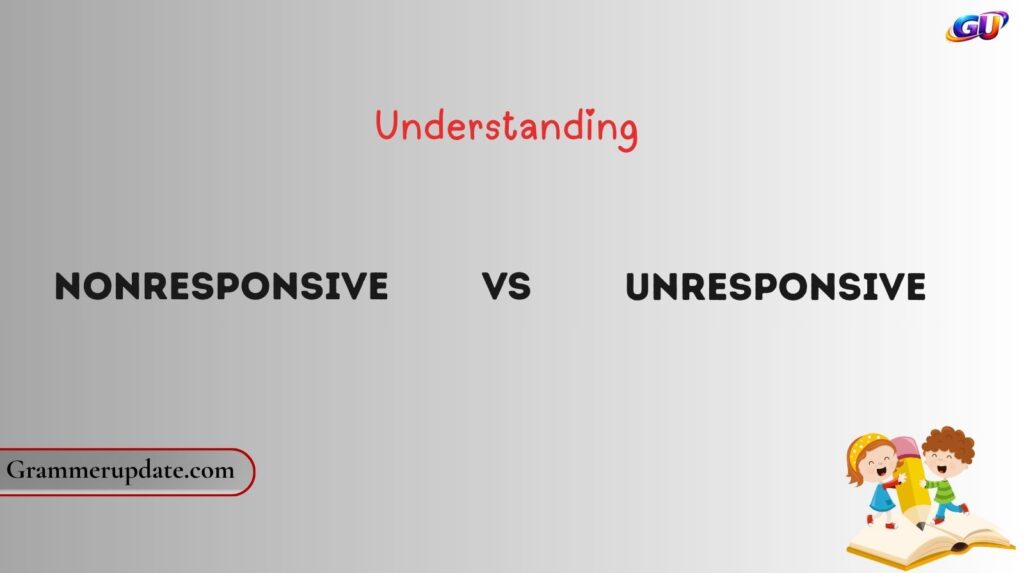 GU

Understanding

NONRESPONSIVE VS UNRESPONSIVE

Grammerupdate.com